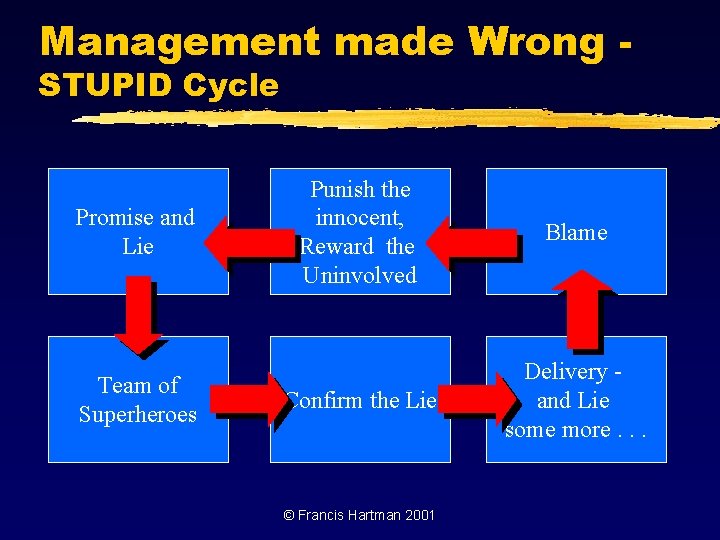 Management made Wrong - STUPID Cycle

Promise and Lie

Punish the innocent, Reward the Uninvolved

Blame

Team of Superheroes

Confirm the Lie

Delivery - and Lie some more . . .

© Francis Hartman 2001